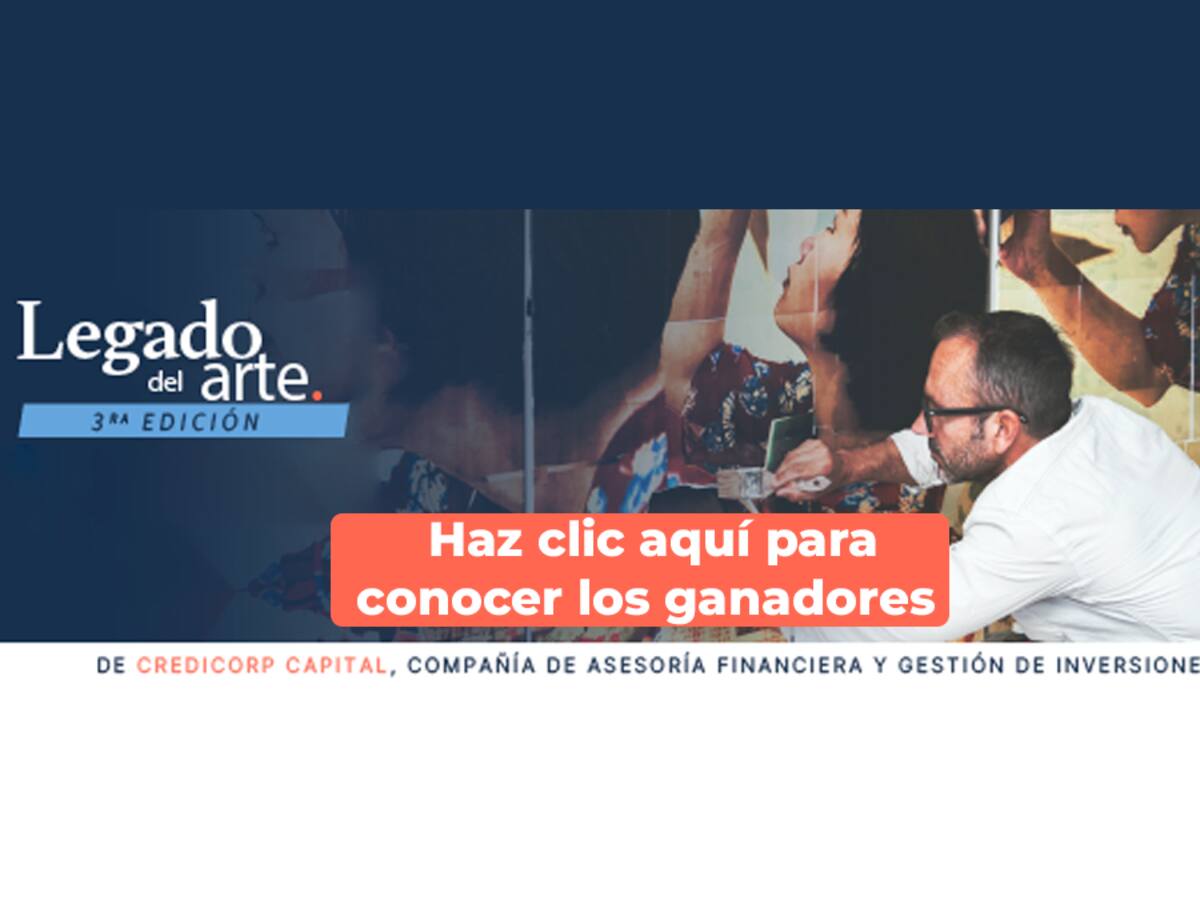 Legado del arte.
3RA EDICIÓN

Haz clic aquí para conocer los ganadores

DE CREDICORP CAPITAL, COMPAÑÍA DE ASESORÍA FINANCIERA Y GESTIÓN DE INVERSIONE